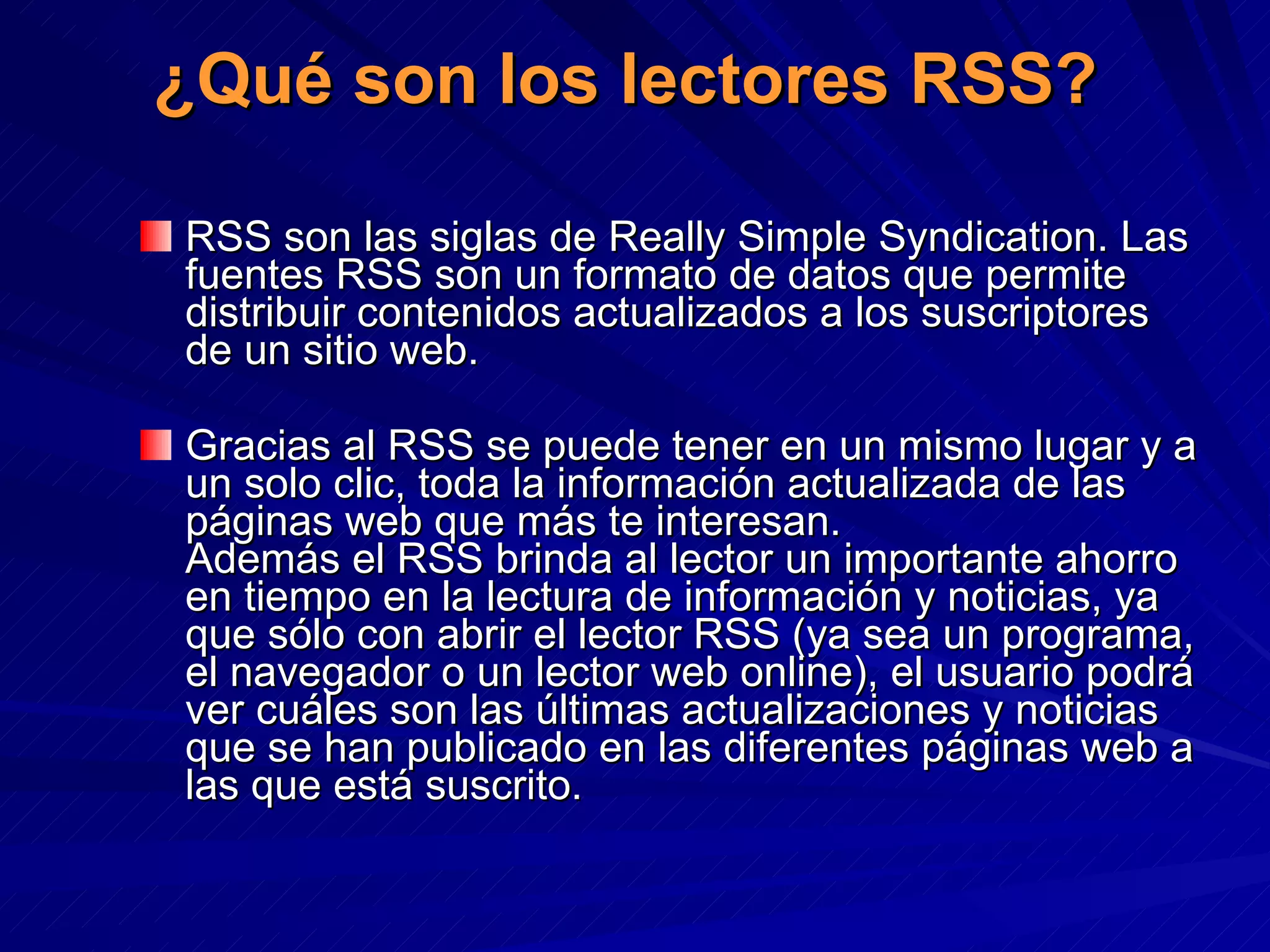 ¿Qué son los lectores RSS?

RSS son las siglas de Really Simple Syndication. Las fuentes RSS son un formato de datos que permite distribuir contenidos actualizados a los suscriptores de un sitio web.

Gracias al RSS se puede tener en un mismo lugar y a un solo clic, toda la información actualizada de las páginas web que más te interesan.
Además el RSS brinda al lector un importante ahorro en tiempo en la lectura de información y noticias, ya que sólo con abrir el lector RSS (ya sea un programa, el navegador o un lector web online), el usuario podrá ver cuáles son las últimas actualizaciones y noticias que se han publicado en las diferentes páginas web a las que está suscrito.